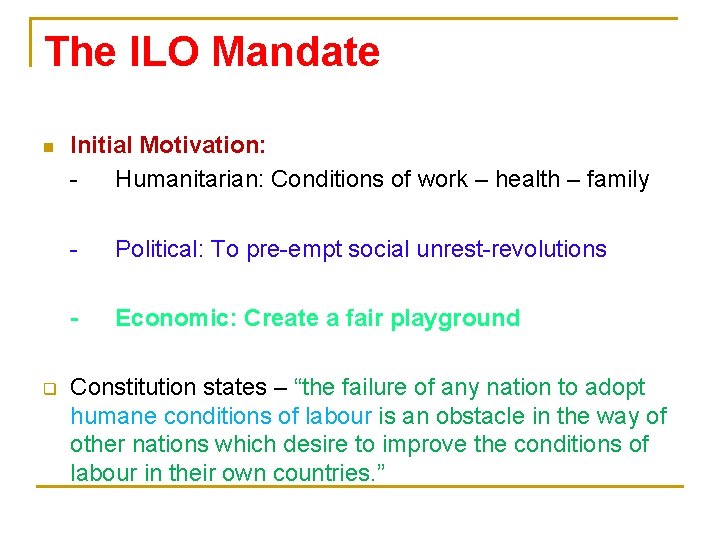 The ILO Mandate

Initial Motivation:

- Humanitarian: Conditions of work – health – family

- Political: To pre-empt social unrest-revolutions

- Economic: Create a fair playground

Constitution states – “the failure of any nation to adopt humane conditions of labour is an obstacle in the way of other nations which desire to improve the conditions of labour in their own countries.”